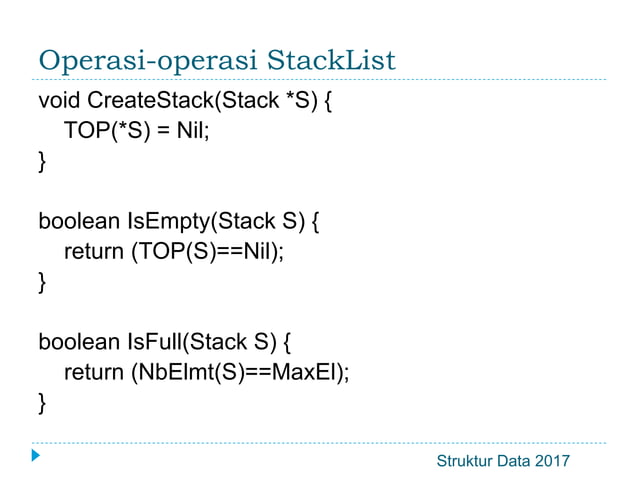 Operasi-operasi StackList

void CreateStack(Stack *S) {
TOP(*S) = Nil;
}

boolean IsEmpty(Stack S) {
return (TOP(S)==Nil);
}

boolean IsFull(Stack S) {
return (NbElmt(S)==MaxEl);
}

Struktur Data 2017